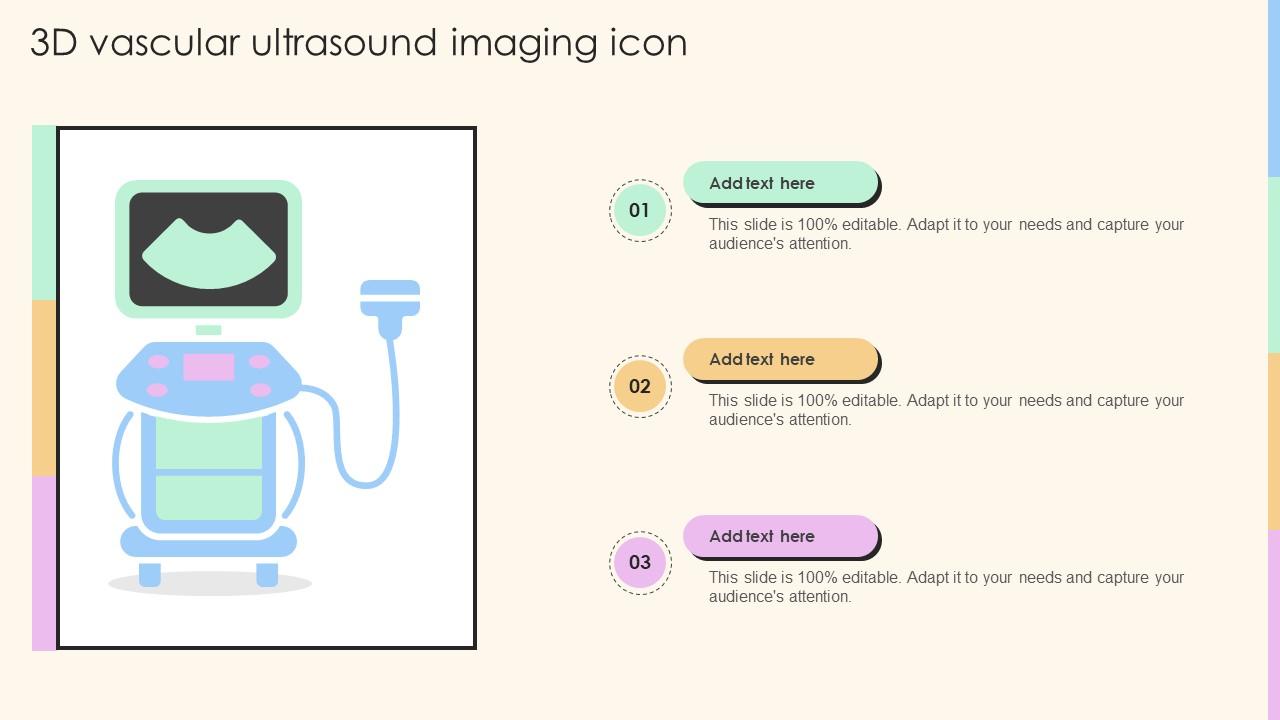 3D vascular ultrasound imaging icon

01

Add text here

This slide is 100% editable. Adapt it to your needs and capture your audience's attention.

02

Add text here

This slide is 100% editable. Adapt it to your needs and capture your audience's attention.

03

Add text here

This slide is 100% editable. Adapt it to your needs and capture your audience's attention.